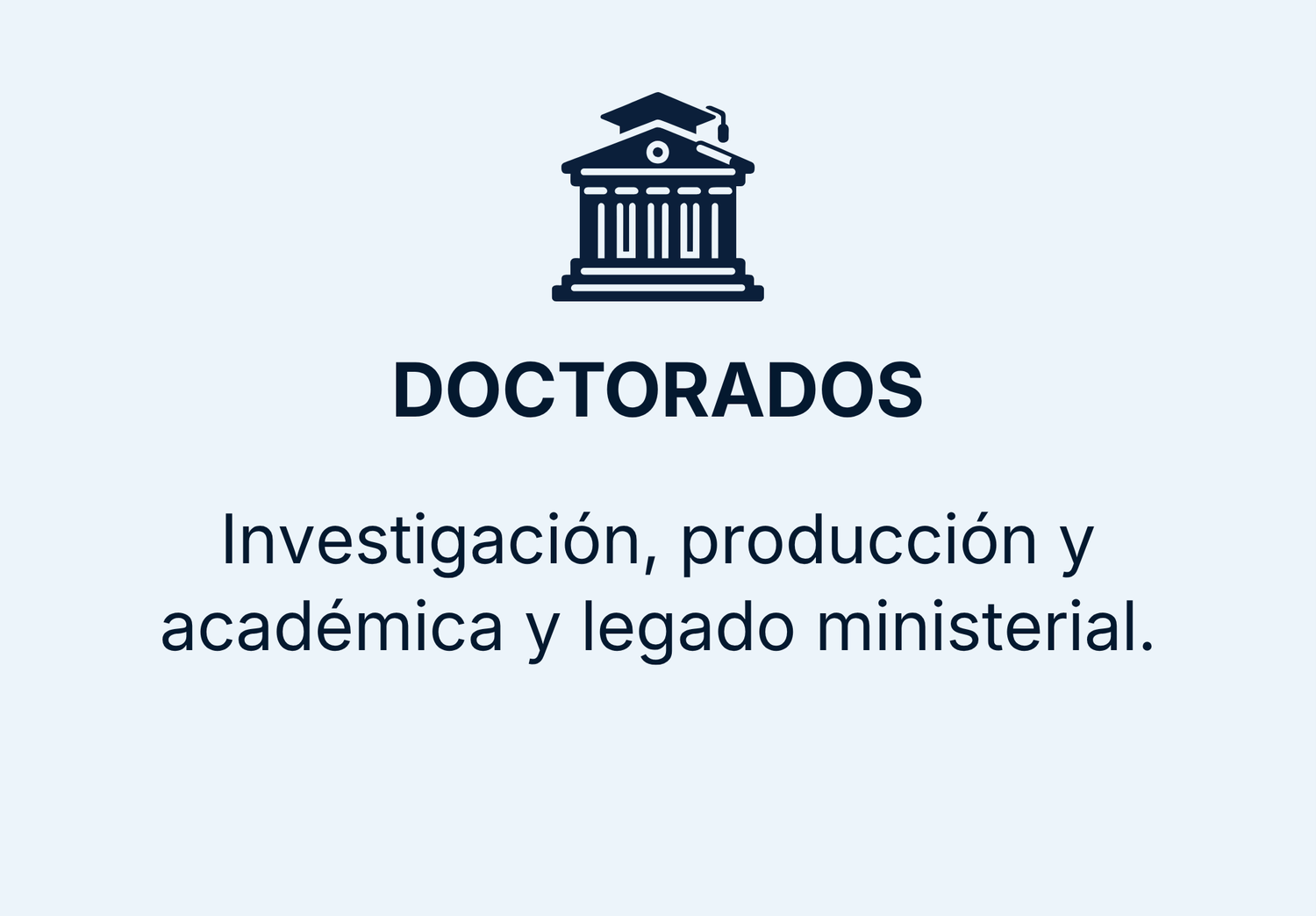 DOCTORADOS

Investigación, producción y académica y legado ministerial.